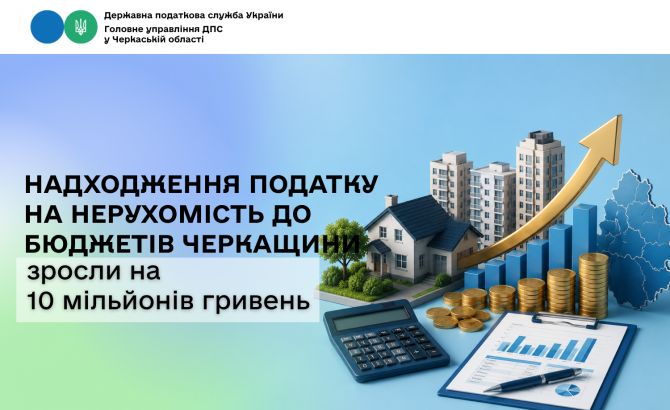 Державна податкова служба України
Головне управління ДПС
у Черкаській області

НАДХОДЖЕННЯ ПОДАТКУ НА НЕРУХОМІСТЬ ДО БЮДЖЕТІВ ЧЕРКАЩИНИ

зросли на
10 мільйонів гривень